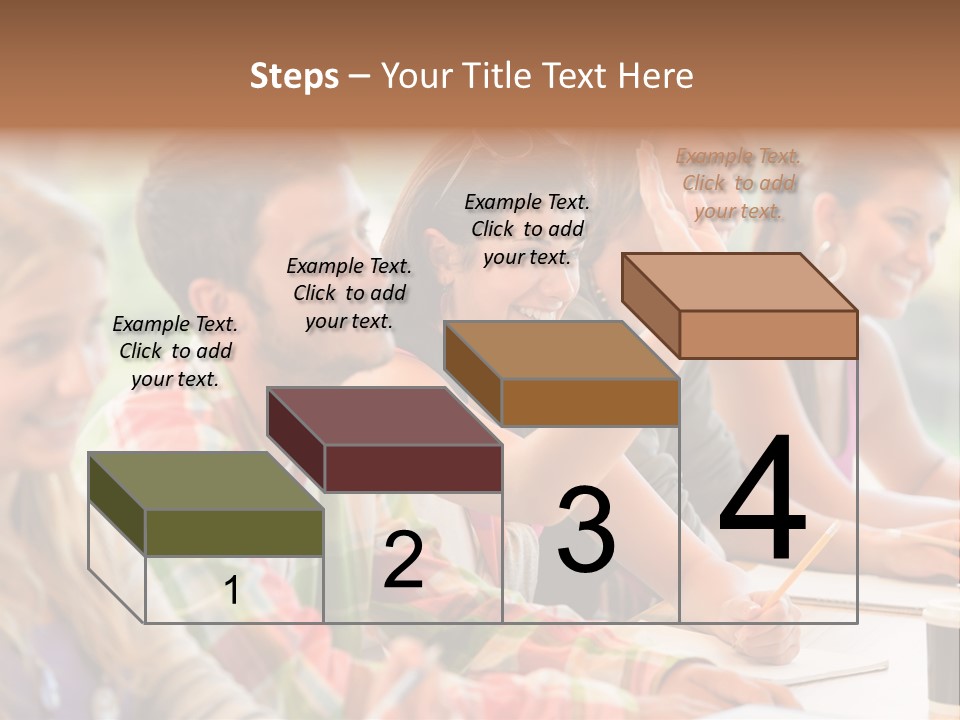 Steps – Your Title Text Here

Example Text. Click to add your text.

Example Text. Click to add your text.

Example Text. Click to add your text.

Example Text. Click to add your text.

1

2

3

4